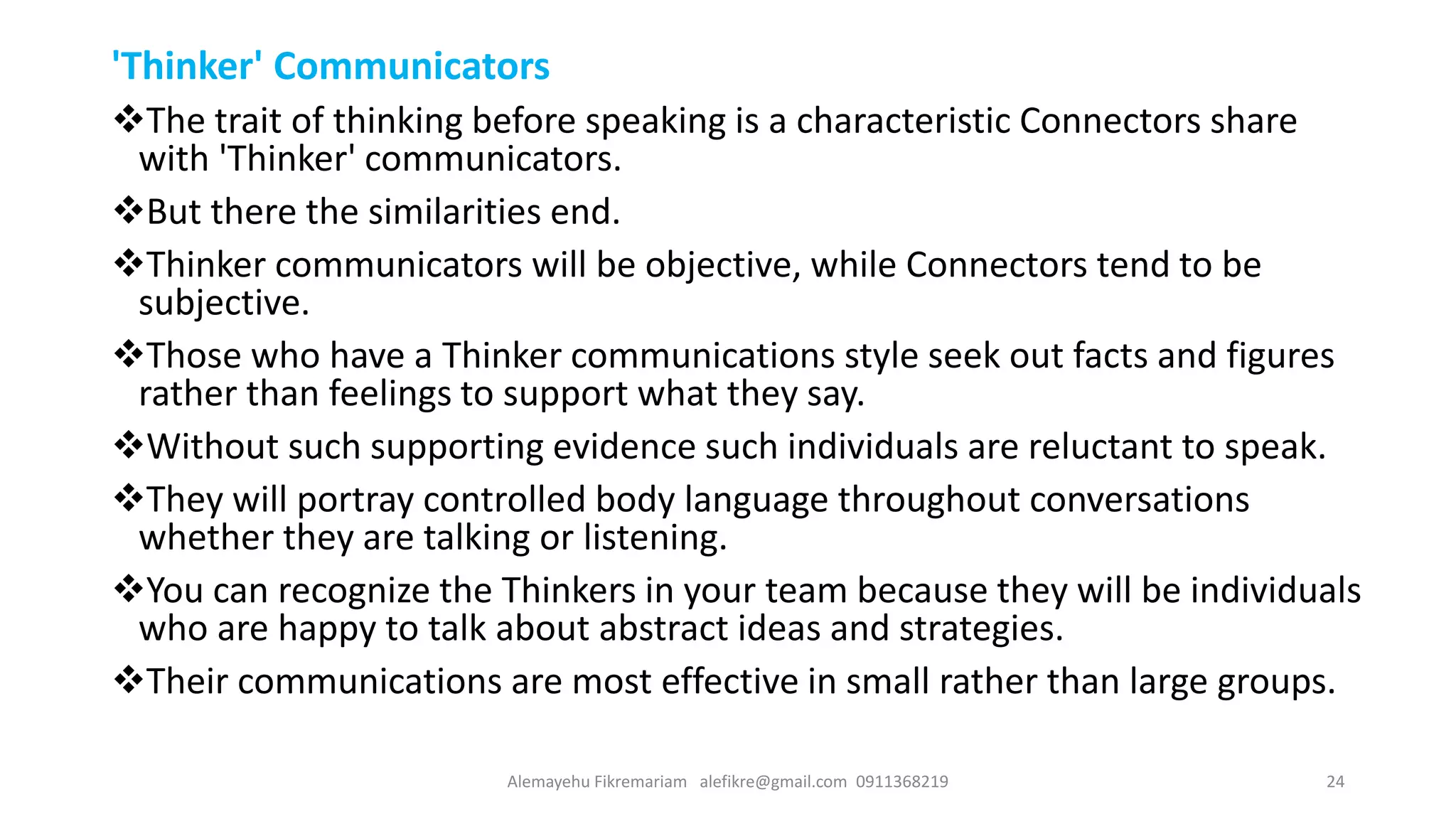 'Thinker' Communicators

❖The trait of thinking before speaking is a characteristic Connectors share with 'Thinker' communicators.

❖But there the similarities end.

❖Thinker communicators will be objective, while Connectors tend to be subjective.

❖Those who have a Thinker communications style seek out facts and figures rather than feelings to support what they say.

❖Without such supporting evidence such individuals are reluctant to speak.

❖They will portray controlled body language throughout conversations whether they are talking or listening.

❖You can recognize the Thinkers in your team because they will be individuals who are happy to talk about abstract ideas and strategies.

❖Their communications are most effective in small rather than large groups.

Alemayehu Fikremariam alefikre@gmail.com 0911368219

24